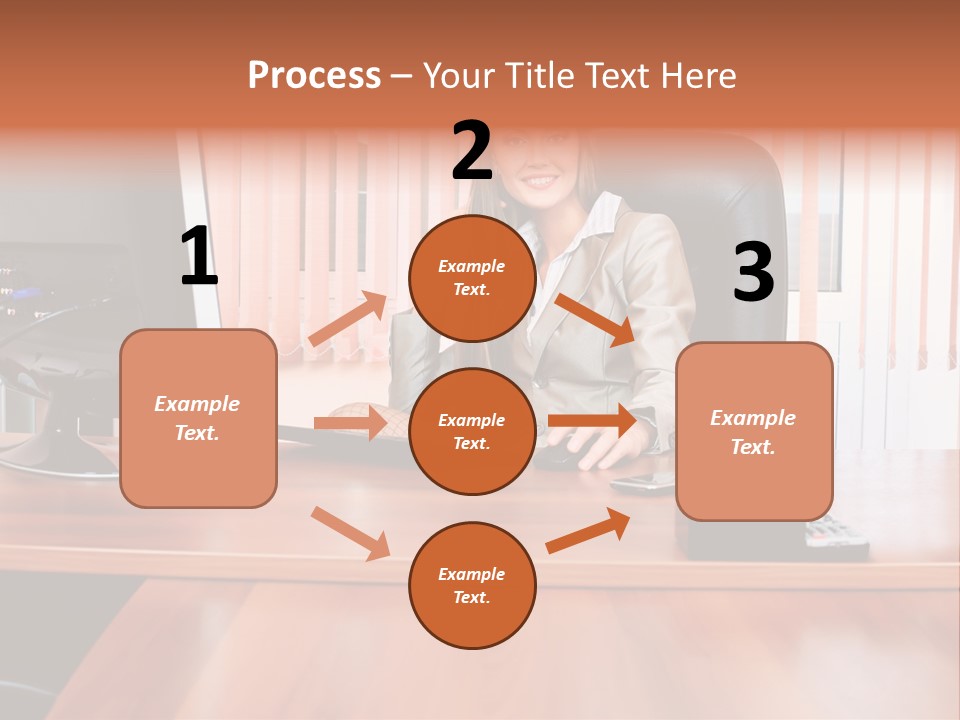 Process – Your Title Text Here

1

Example Text.

2

Example Text.

Example Text.

Example Text.

3

Example Text.